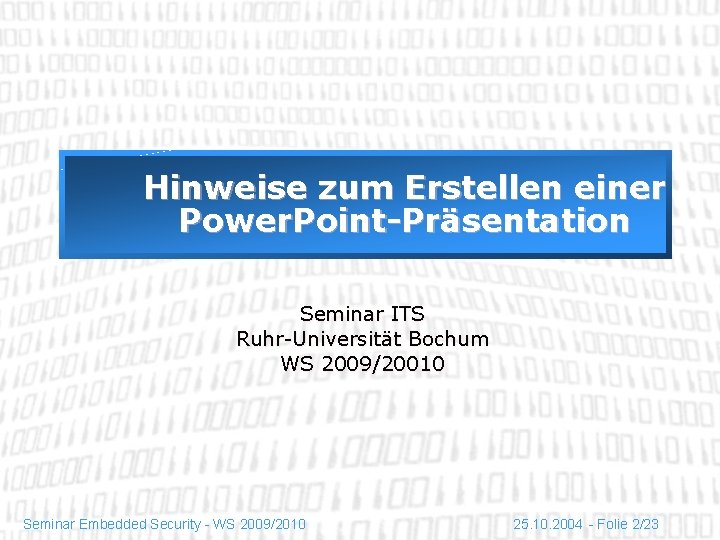 Hinweise zum Erstellen einer PowerPoint-Präsentation

Seminar ITS
Ruhr-Universität Bochum
WS 2009/20010

Seminar Embedded Security - WS 2009/2010

25.10.2004 - Folie 2/23